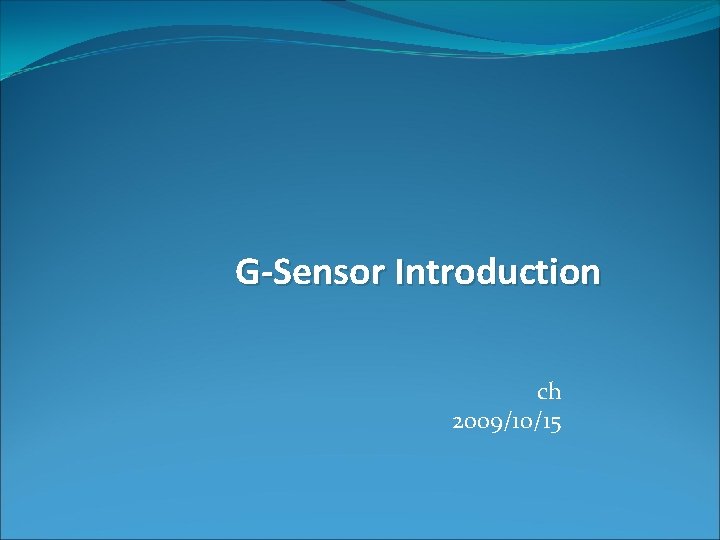 G-Sensor Introduction

ch
2009/10/15